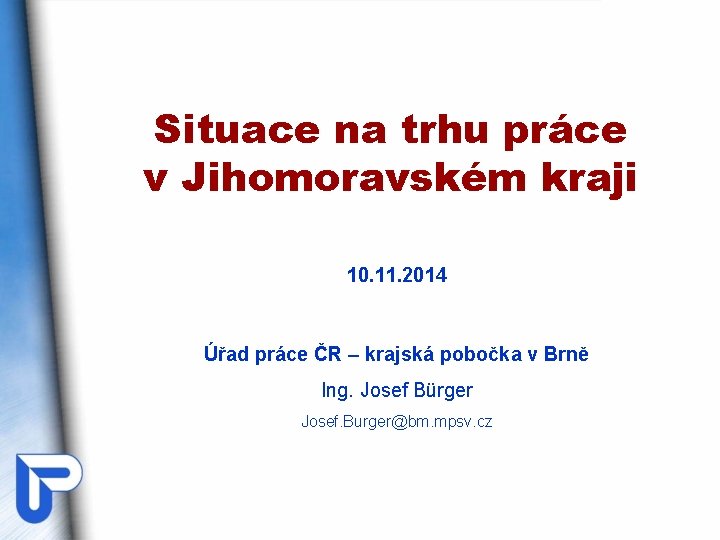 Situace na trhu práce v Jihomoravském kraji

10.11.2014

Úřad práce ČR – krajská pobočka v Brně

Ing. Josef Bürger

Josef.Burger@bm.mpsv.cz